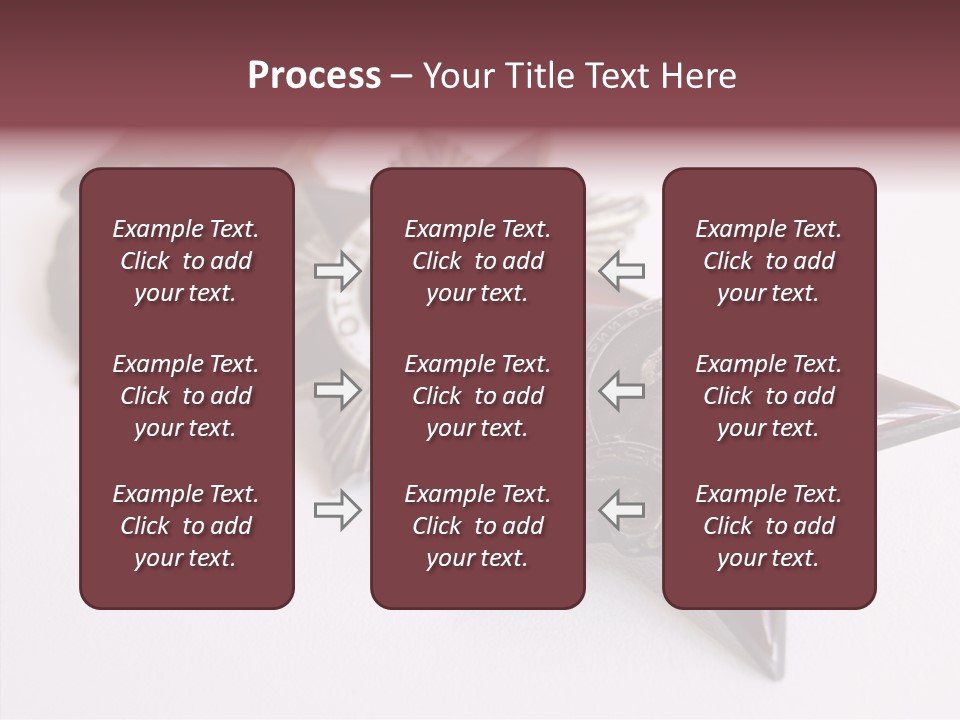 Process – Your Title Text Here

Example Text. Click to add your text.

Example Text. Click to add your text.

Example Text. Click to add your text.

Example Text. Click to add your text.

Example Text. Click to add your text.

Example Text. Click to add your text.

Example Text. Click to add your text.

Example Text. Click to add your text.

Example Text. Click to add your text.